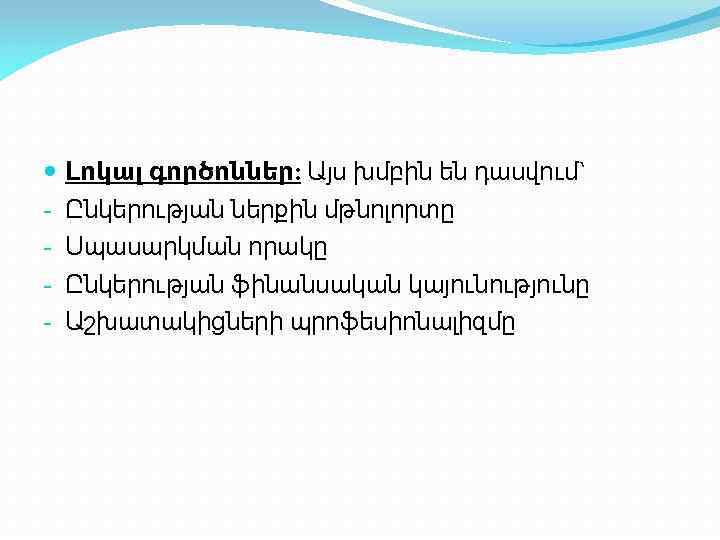 Լոկալ գործոններ: Այս խմբին են դասվում՝
- Ընկերության ներքին մթնոլորտը
- Սպասարկման որակը
- Ընկերության ֆինանսական կայունությունը
- Աշխատակիցների պրոֆեսիոնալիզմը